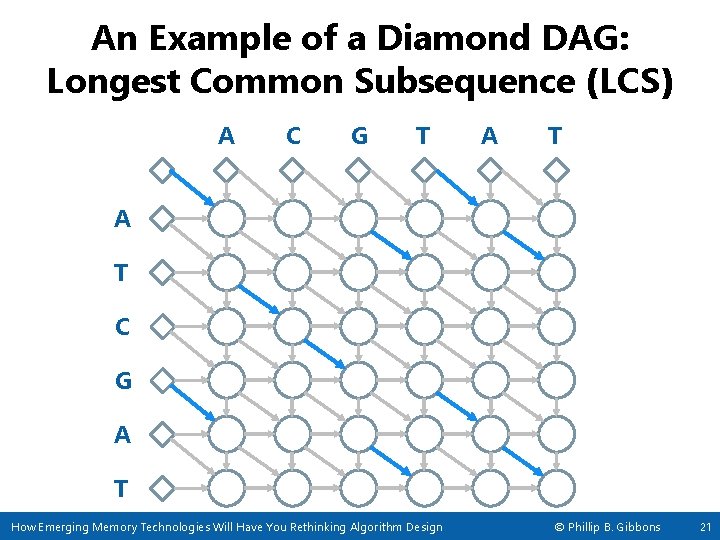 An Example of a Diamond DAG: Longest Common Subsequence (LCS)

A C G T A T

A
T
C
G
A
T

How Emerging Memory Technologies Will Have You Rethinking Algorithm Design © Phillip B. Gibbons 21